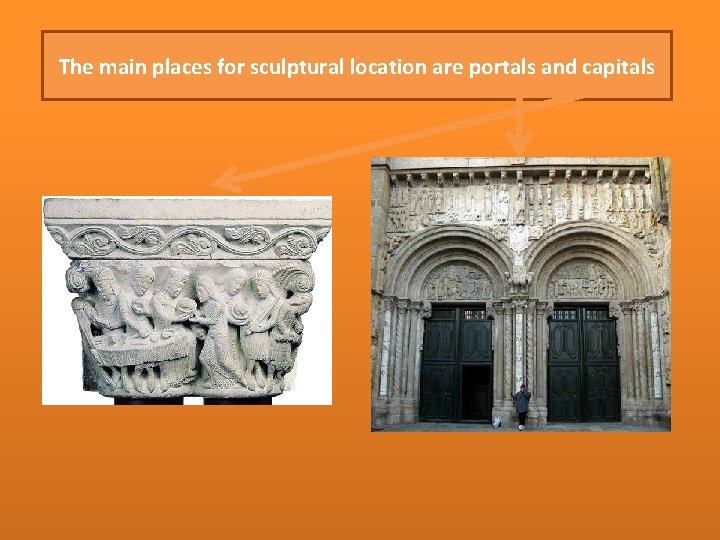 The main places for sculptural location are portals and capitals